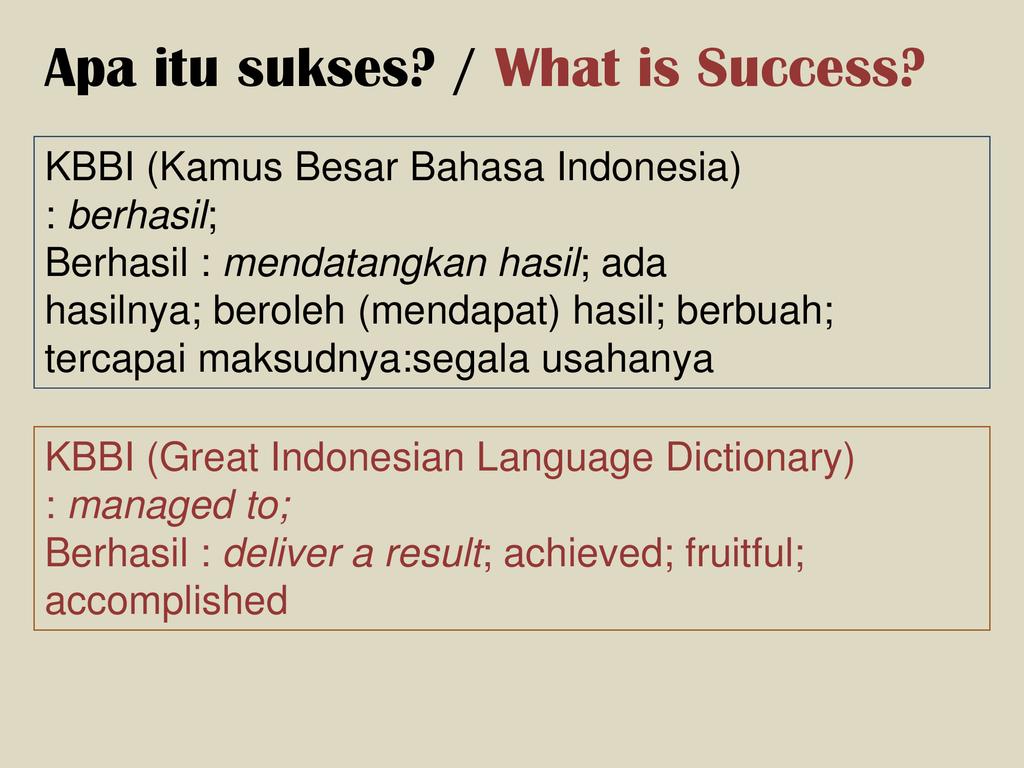 Apa itu sukses? / What is Success?

KBBI (Kamus Besar Bahasa Indonesia)
: berhasil;
Berhasil : mendatangkan hasil; ada hasilnya; beroleh (mendapat) hasil; berbuah; tercapai maksudnya:segala usahanya

KBBI (Great Indonesian Language Dictionary)
: managed to;
Berhasil : deliver a result; achieved; fruitful; accomplished